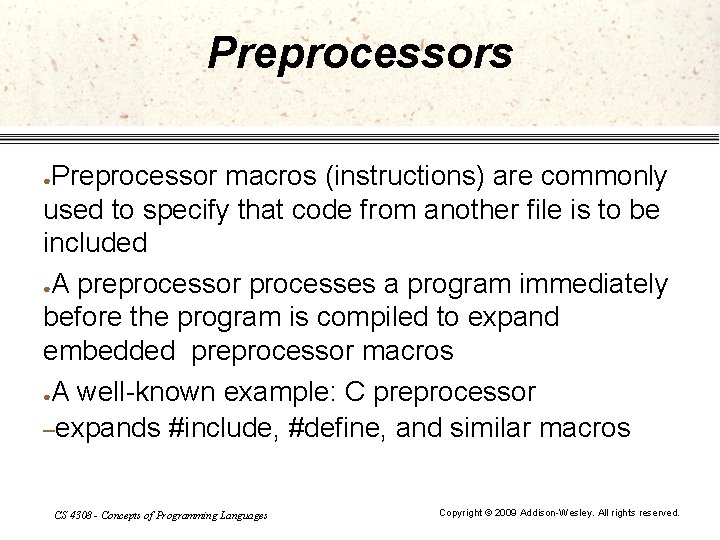 Preprocessors

●Preprocessor macros (instructions) are commonly used to specify that code from another file is to be included

●A preprocessor processes a program immediately before the program is compiled to expand embedded preprocessor macros

●A well-known example: C preprocessor

–expands #include, #define, and similar macros

CS 4308 - Concepts of Programming Languages

Copyright © 2009 Addison-Wesley. All rights reserved.